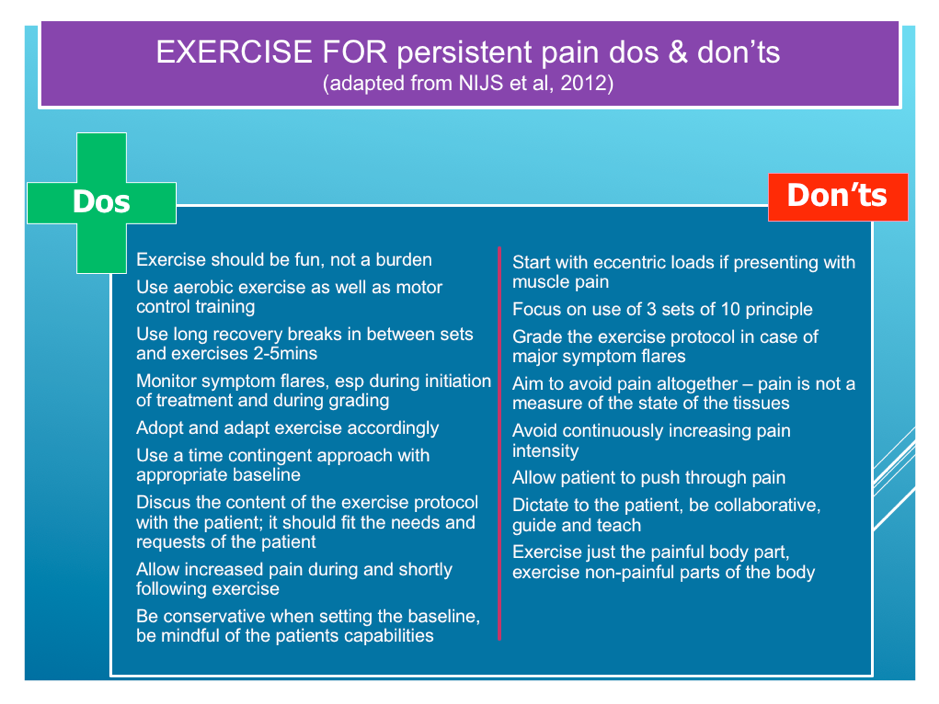 EXERCISE FOR persistent pain dos & don'ts
(adapted from NIJS et al, 2012)

Dos

Exercise should be fun, not a burden

Use aerobic exercise as well as motor control training

Use long recovery breaks in between sets and exercises 2-5mins

Monitor symptom flares, esp during initiation of treatment and during grading

Adopt and adapt exercise accordingly

Use a time contingent approach with appropriate baseline

Discus the content of the exercise protocol with the patient; it should fit the needs and requests of the patient

Allow increased pain during and shortly following exercise

Be conservative when setting the baseline, be mindful of the patients capabilities

Don'ts

Start with eccentric loads if presenting with muscle pain

Focus on use of 3 sets of 10 principle

Grade the exercise protocol in case of major symptom flares

Aim to avoid pain altogether – pain is not a measure of the state of the tissues

Avoid continuously increasing pain intensity

Allow patient to push through pain

Dictate to the patient, be collaborative, guide and teach

Exercise just the painful body part, exercise non-painful parts of the body